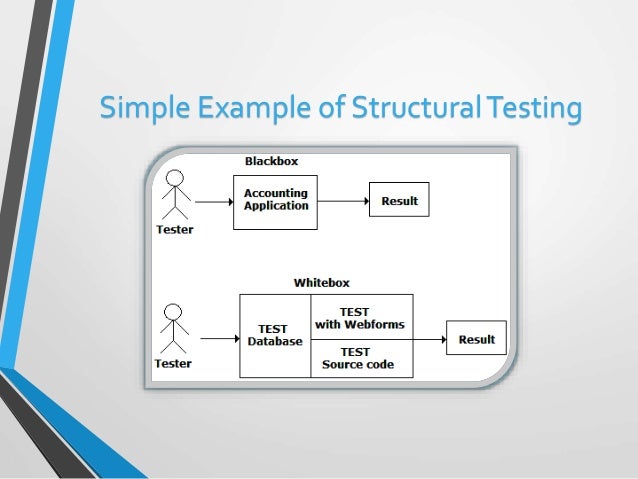 Simple Example of Structural Testing

Blackbox

Tester

Accounting Application

Result

Whitebox

Tester

TEST Database

TEST with Webforms

TEST Source code

Result